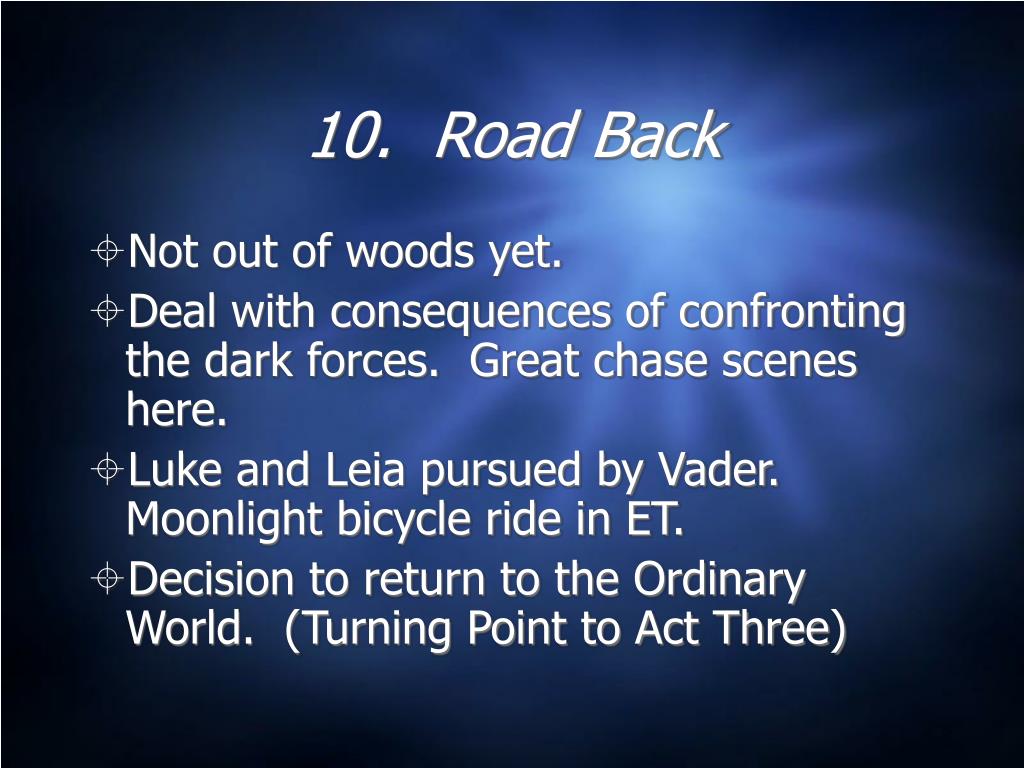 10. Road Back

Not out of woods yet.

Deal with consequences of confronting the dark forces. Great chase scenes here.

Luke and Leia pursued by Vader. Moonlight bicycle ride in ET.

Decision to return to the Ordinary World. (Turning Point to Act Three)